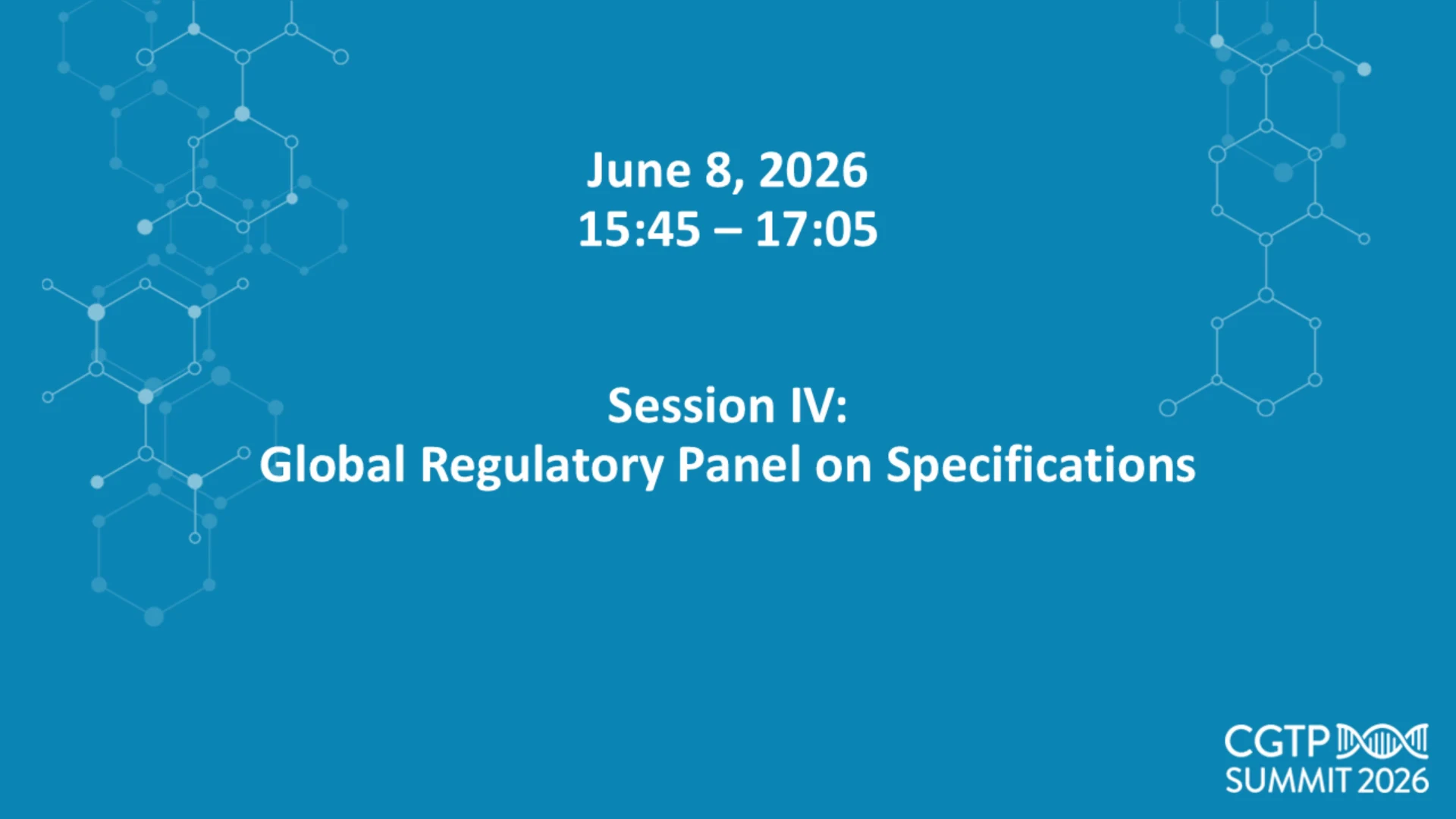 June 8, 2026
15:45 – 17:05

Session IV:
Global Regulatory Panel on Specifications

CGTP
SUMMIT 2026